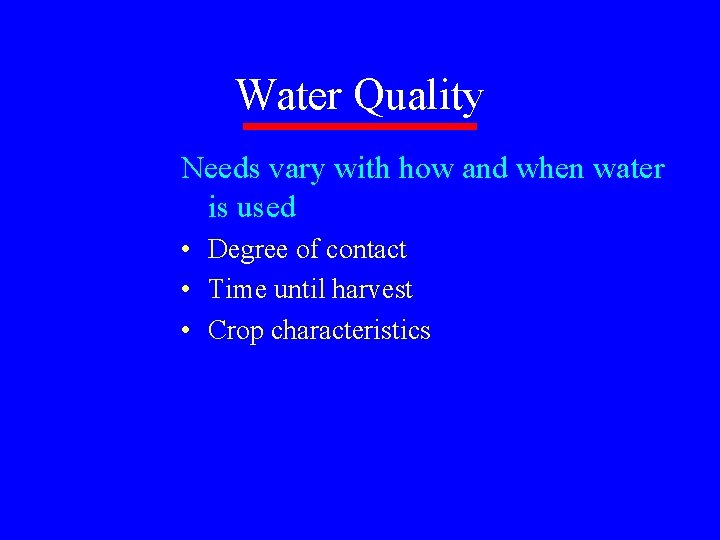 Water Quality

Needs vary with how and when water is used

• Degree of contact
• Time until harvest
• Crop characteristics